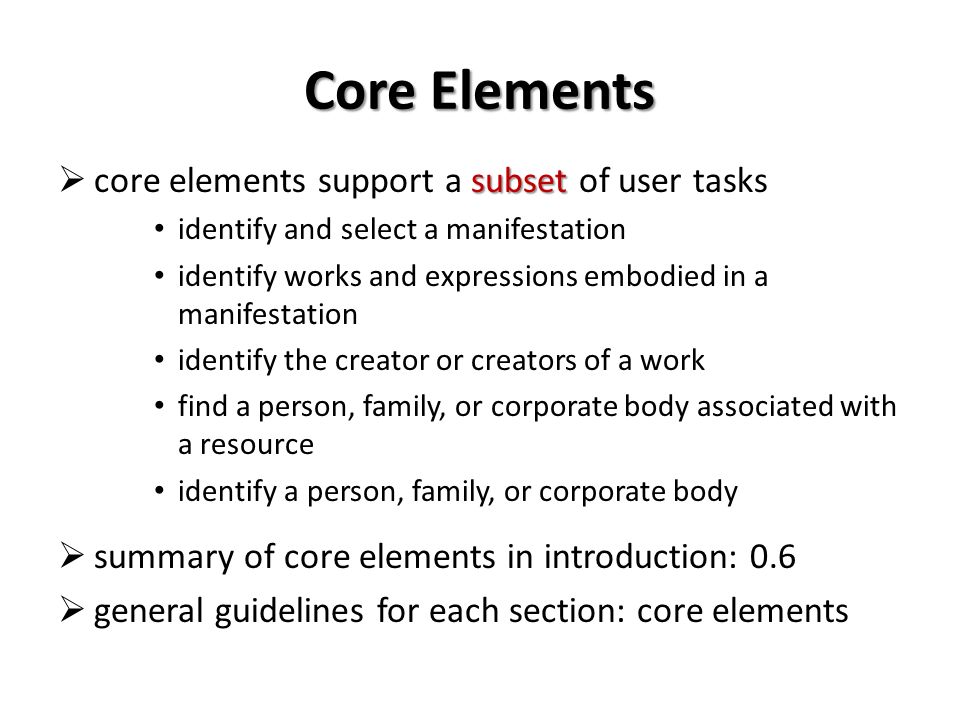 Core Elements

➢ core elements support a subset of user tasks

• identify and select a manifestation
• identify works and expressions embodied in a manifestation
• identify the creator or creators of a work
• find a person, family, or corporate body associated with a resource
• identify a person, family, or corporate body

➢ summary of core elements in introduction: 0.6
➢ general guidelines for each section: core elements